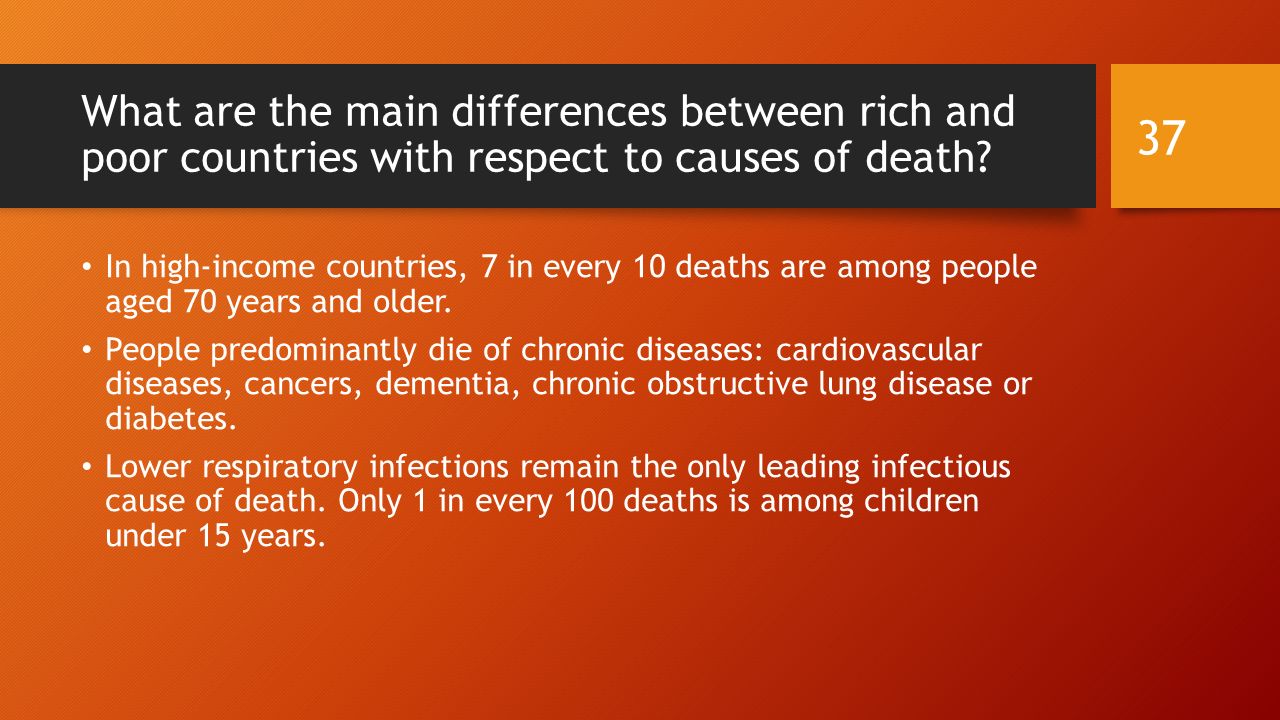 What are the main differences between rich and poor countries with respect to causes of death?

37

• In high-income countries, 7 in every 10 deaths are among people aged 70 years and older.

• People predominantly die of chronic diseases: cardiovascular diseases, cancers, dementia, chronic obstructive lung disease or diabetes.

• Lower respiratory infections remain the only leading infectious cause of death. Only 1 in every 100 deaths is among children under 15 years.